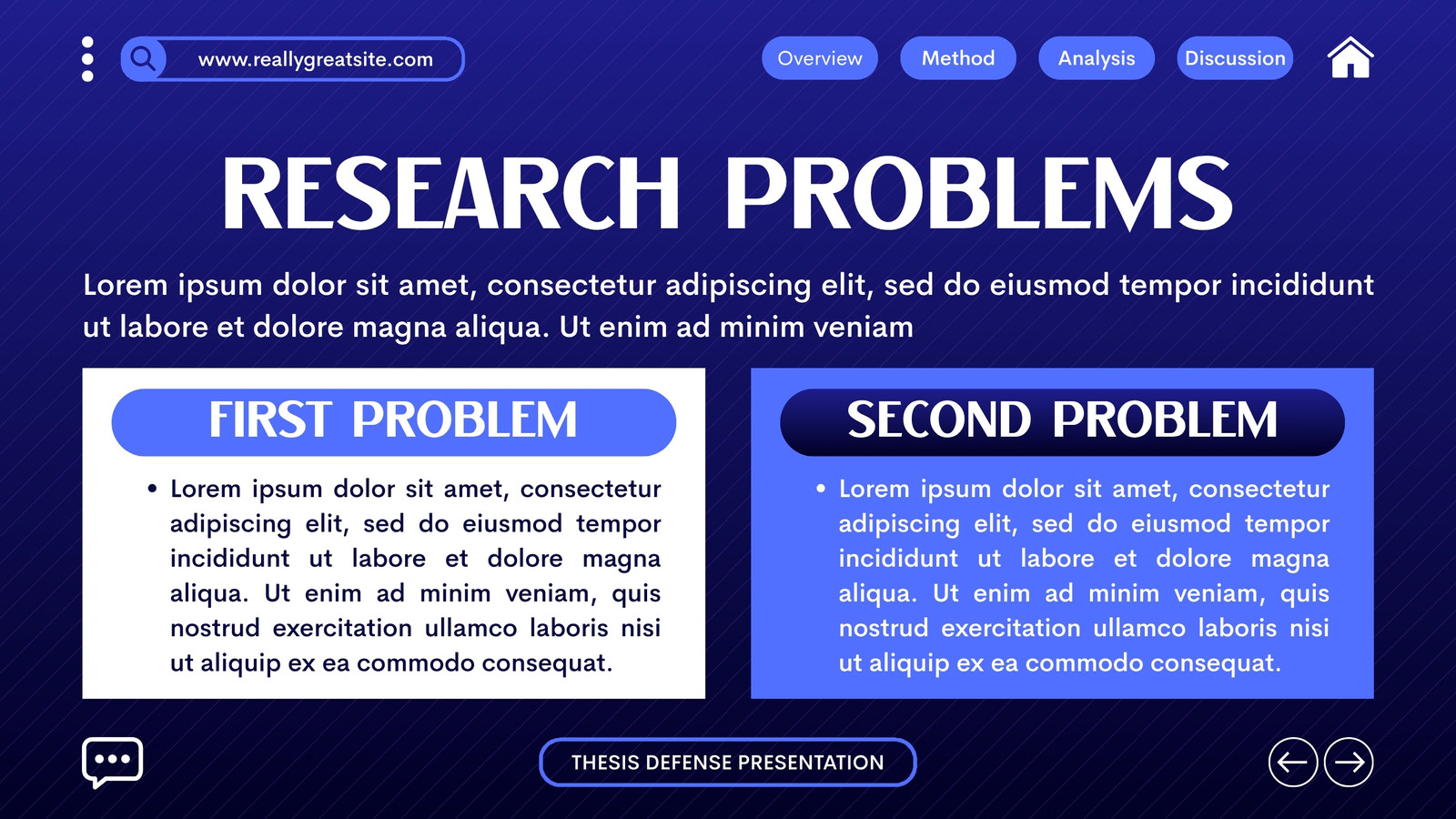 www.reallygreatsite.com

Overview Method Analysis Discussion

RESEARCH PROBLEMS

Lorem ipsum dolor sit amet, consectetur adipiscing elit, sed do eiusmod tempor incididunt ut labore et dolore magna aliqua. Ut enim ad minim veniam

FIRST PROBLEM

• Lorem ipsum dolor sit amet, consectetur adipiscing elit, sed do eiusmod tempor incididunt ut labore et dolore magna aliqua. Ut enim ad minim veniam, quis nostrud exercitation ullamco laboris nisi ut aliquip ex ea commodo consequat.

SECOND PROBLEM

• Lorem ipsum dolor sit amet, consectetur adipiscing elit, sed do eiusmod tempor incididunt ut labore et dolore magna aliqua. Ut enim ad minim veniam, quis nostrud exercitation ullamco laboris nisi ut aliquip ex ea commodo consequat.

THESIS DEFENSE PRESENTATION